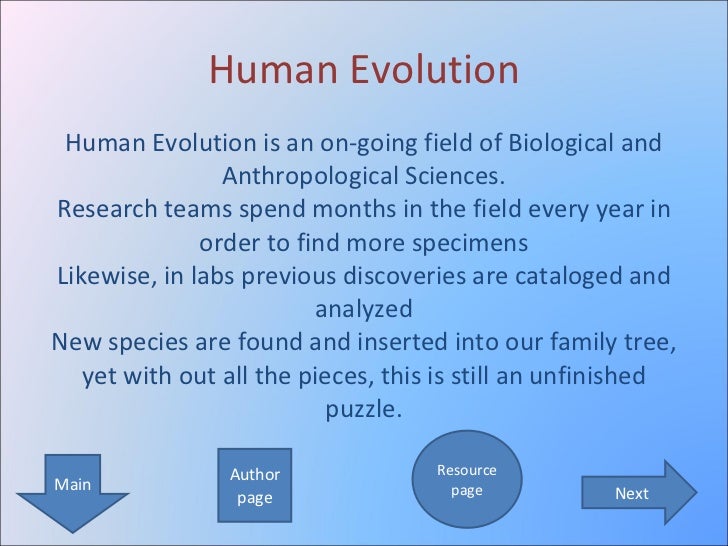 Human Evolution

Human Evolution is an on-going field of Biological and Anthropological Sciences.
Research teams spend months in the field every year in order to find more specimens
Likewise, in labs previous discoveries are cataloged and analyzed
New species are found and inserted into our family tree, yet with out all the pieces, this is still an unfinished puzzle.

Main

Author page

Resource page

Next